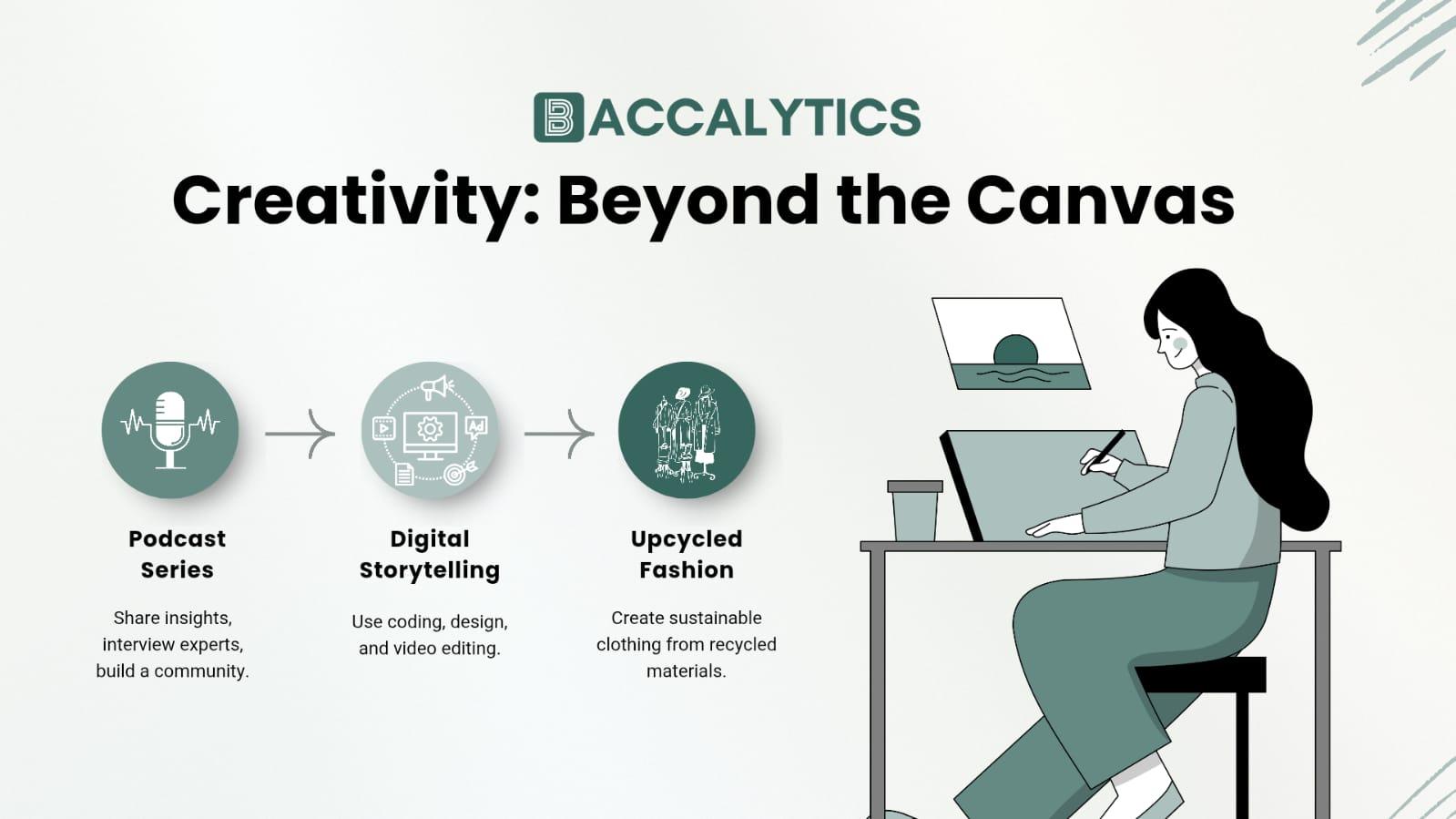 BACCALYTICS

Creativity: Beyond the Canvas

Ad

Podcast Series

Share insights, interview experts, build a community.

Digital Storytelling

Use coding, design, and video editing.

Upcycled Fashion

Create sustainable clothing from recycled materials.